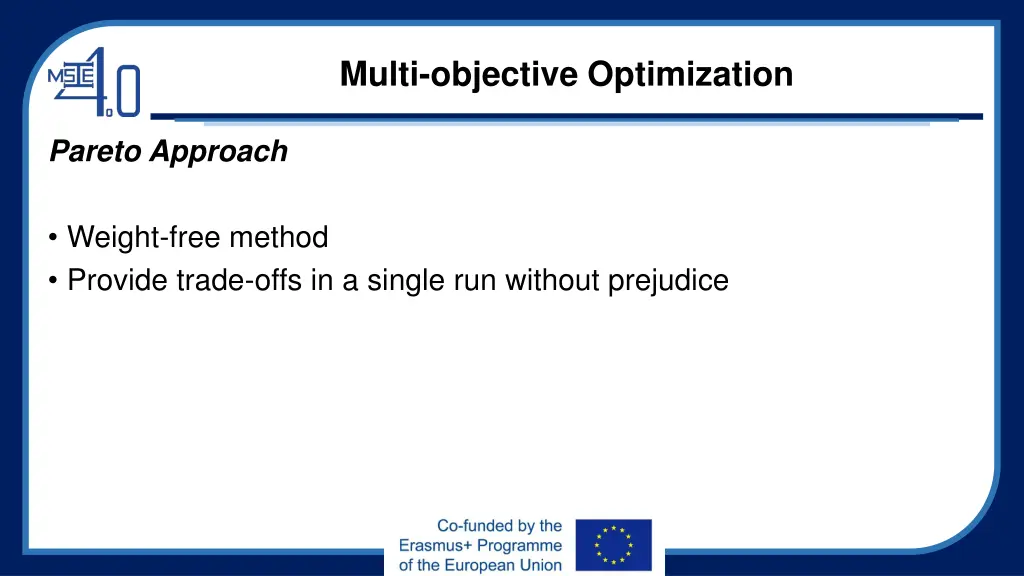 MSIE 4.0

Multi-objective Optimization

Pareto Approach

• Weight-free method
• Provide trade-offs in a single run without prejudice

Co-funded by the Erasmus+ Programme of the European Union